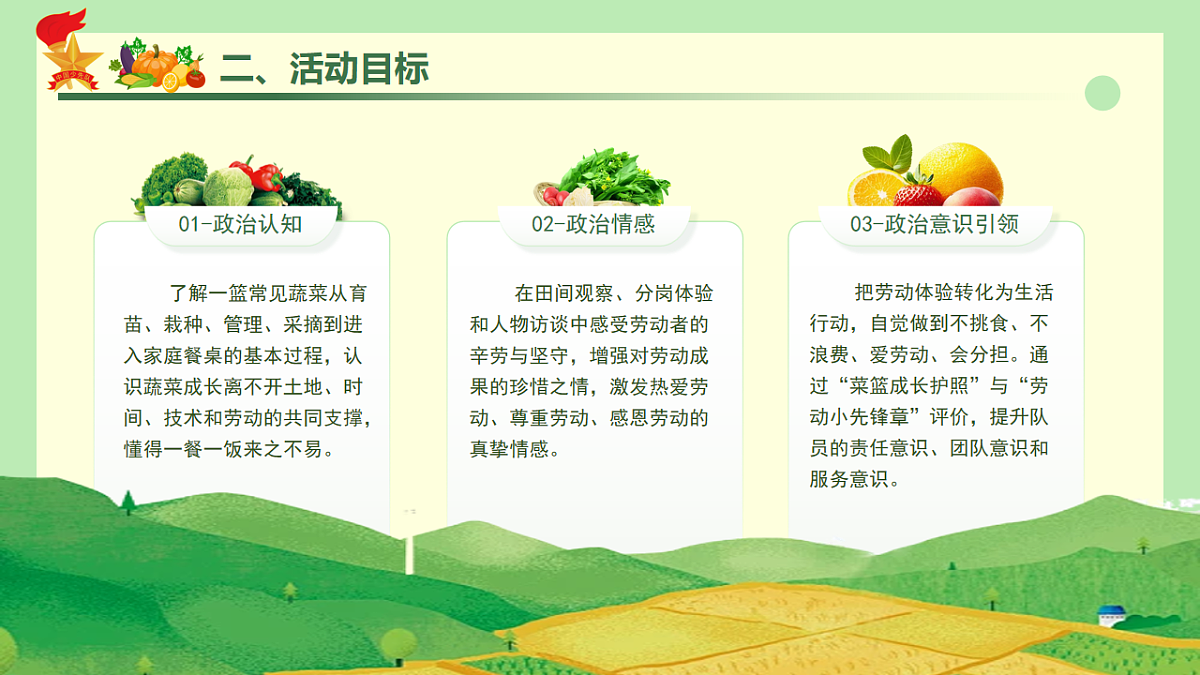 中国少先队

二、活动目标

01-政治认知

了解一篮常见蔬菜从育苗、栽种、管理、采摘到进入家庭餐桌的基本过程，认识蔬菜成长离不开土地、时间、技术和劳动的共同支撑，懂得一餐一饭来之不易。

02-政治情感

在田间观察、分岗体验和人物访谈中感受劳动者的辛劳与坚守，增强对劳动成果的珍惜之情，激发热爱劳动、尊重劳动、感恩劳动的真挚情感。

03-政治意识引领

把劳动体验转化为生活行动，自觉做到不挑食、不浪费、爱劳动、会分担。通过“菜篮成长护照”与“劳动小先锋章”评价，提升队员的责任意识、团队意识和服务意识。